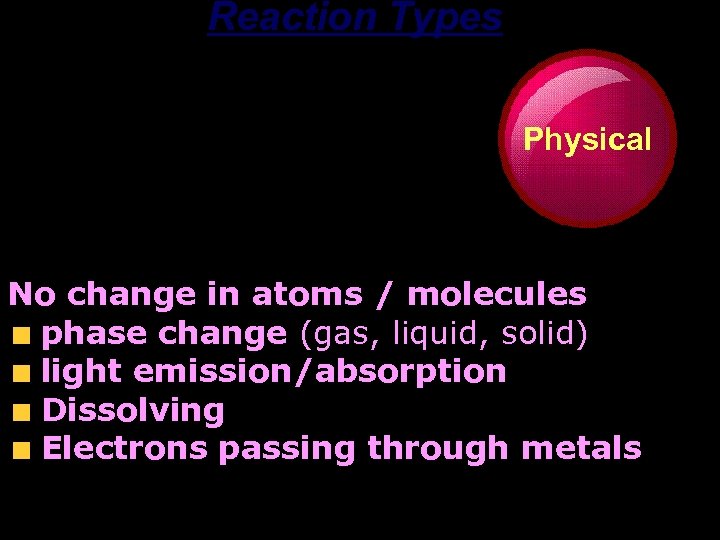 Reaction Types

Physical

No change in atoms / molecules
- phase change (gas, liquid, solid)
- light emission/absorption
- Dissolving
- Electrons passing through metals